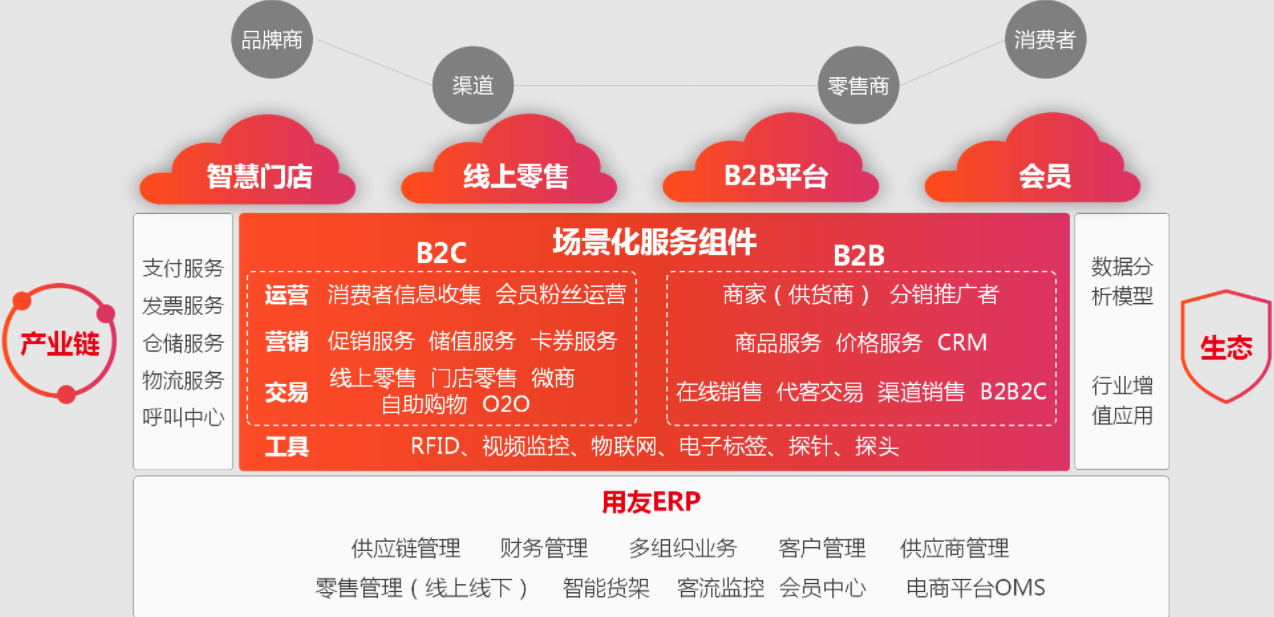 品牌商
渠道
零售商
消费者

智慧门店
线上零售
B2B平台
会员

产业链

支付服务
发票服务
仓储服务
物流服务
呼叫中心

场景化服务组件

B2C

运营 消费者信息收集 会员粉丝运营

营销 促销服务 储值服务 卡券服务

交易 线上零售 门店零售 微商 自助购物 O2O

B2B

商家（供货商） 分销推广者

商品服务 价格服务 CRM

在线销售 代客交易 渠道销售 B2B2C

工具 RFID、视频监控、物联网、电子标签、探针、探头

数据分析模型

行业增值应用

生态

用友ERP

供应链管理 财务管理 多组织业务 客户管理 供应商管理

零售管理（线上线下） 智能货架 客流监控 会员中心 电商平台OMS